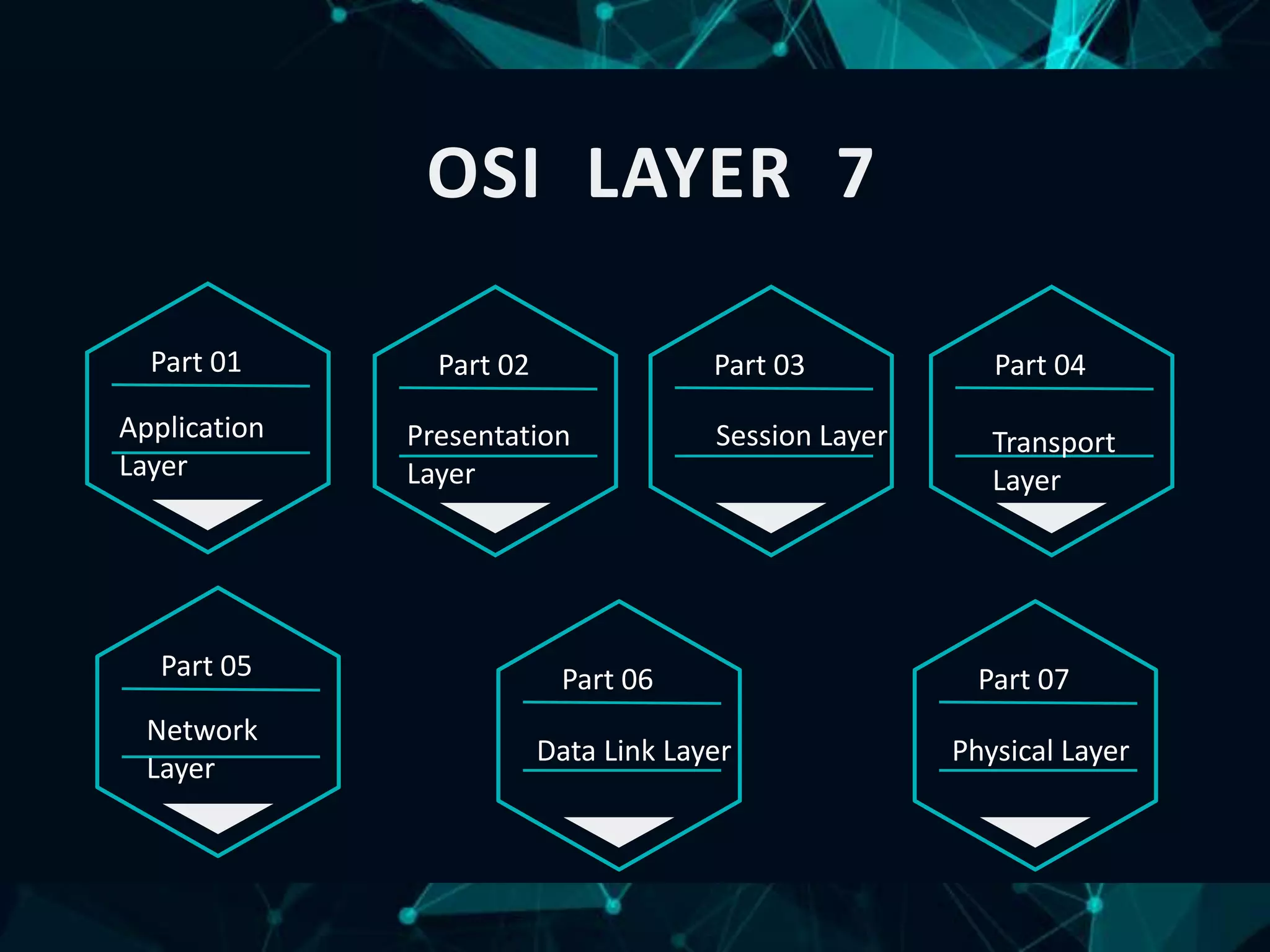 OSI LAYER 7

Part 01

Application Layer

Part 02

Presentation Layer

Part 03

Session Layer

Part 04

Transport Layer

Part 05

Network Layer

Part 06

Data Link Layer

Part 07

Physical Layer